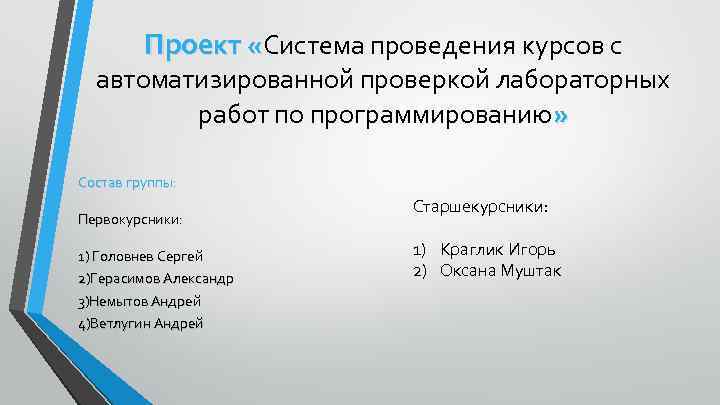 Проект «Система проведения курсов с автоматизированной проверкой лабораторных работ по программированию»

Состав группы:

Первокурсники:

1) Головнев Сергей
2)Герасимов Александр
3)Немытов Андрей
4)Ветлугин Андрей

Старшекурсники:

1) Краглик Игорь
2) Оксана Муштак